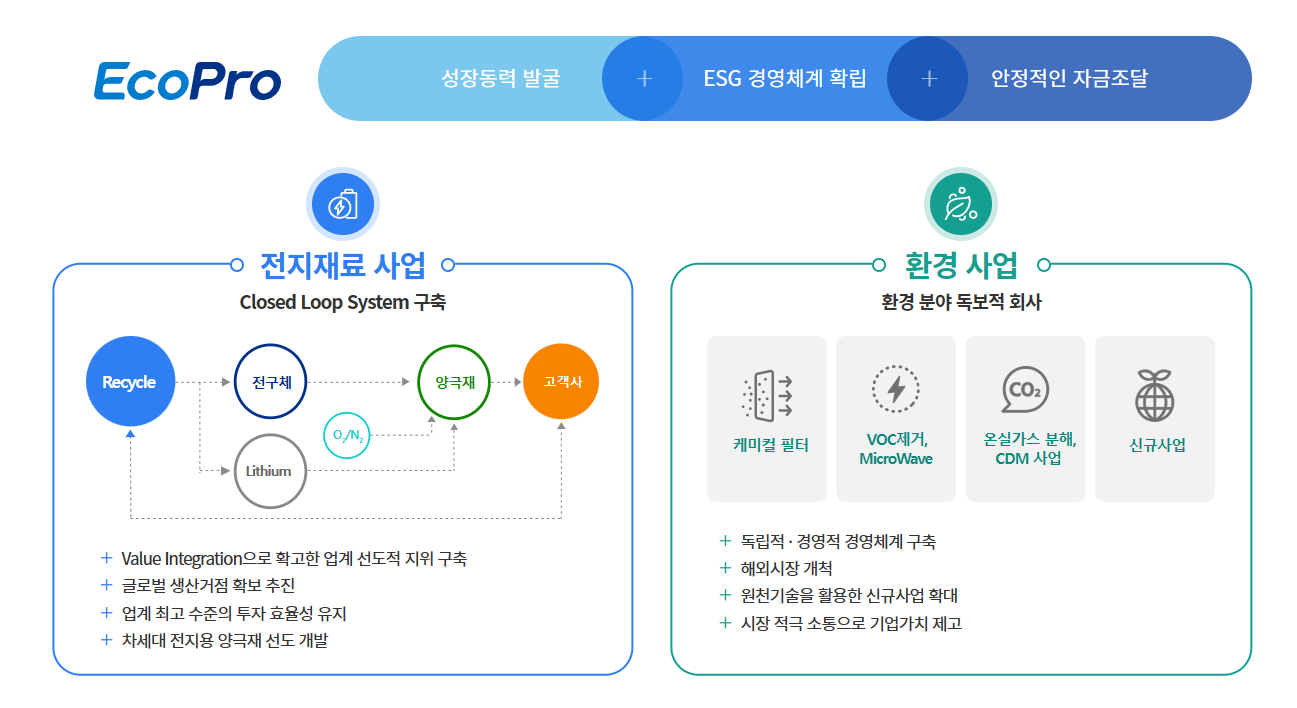 EcoPro

성장동력 발굴 + ESG 경영체계 확립 + 안정적인 자금조달

전지재료 사업

Closed Loop System 구축

Recycle

전구체

양극재

고객사

$O_2/N_2$

Lithium

+ Value Integration으로 확고한 업계 선도적 지위 구축
+ 글로벌 생산거점 확보 추진
+ 업계 최고 수준의 투자 효율성 유지
+ 차세대 전지용 양극재 선도 개발

환경 사업

환경 분야 독보적 회사

케미컬 필터

VOC제거, MicroWave

$CO_2$

온실가스 분해, CDM 사업

신규사업

+ 독립적 · 경영적 경영체계 구축
+ 해외시장 개척
+ 원천기술을 활용한 신규사업 확대
+ 시장 적극 소통으로 기업가치 제고